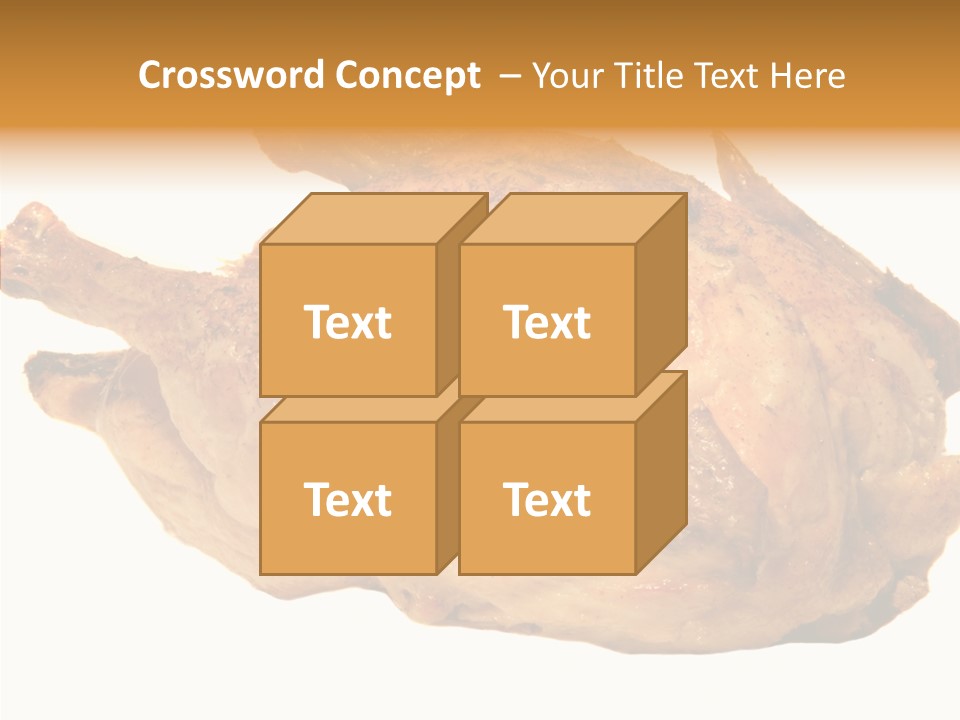 Crossword Concept – Your Title Text Here

Text

Text

Text

Text